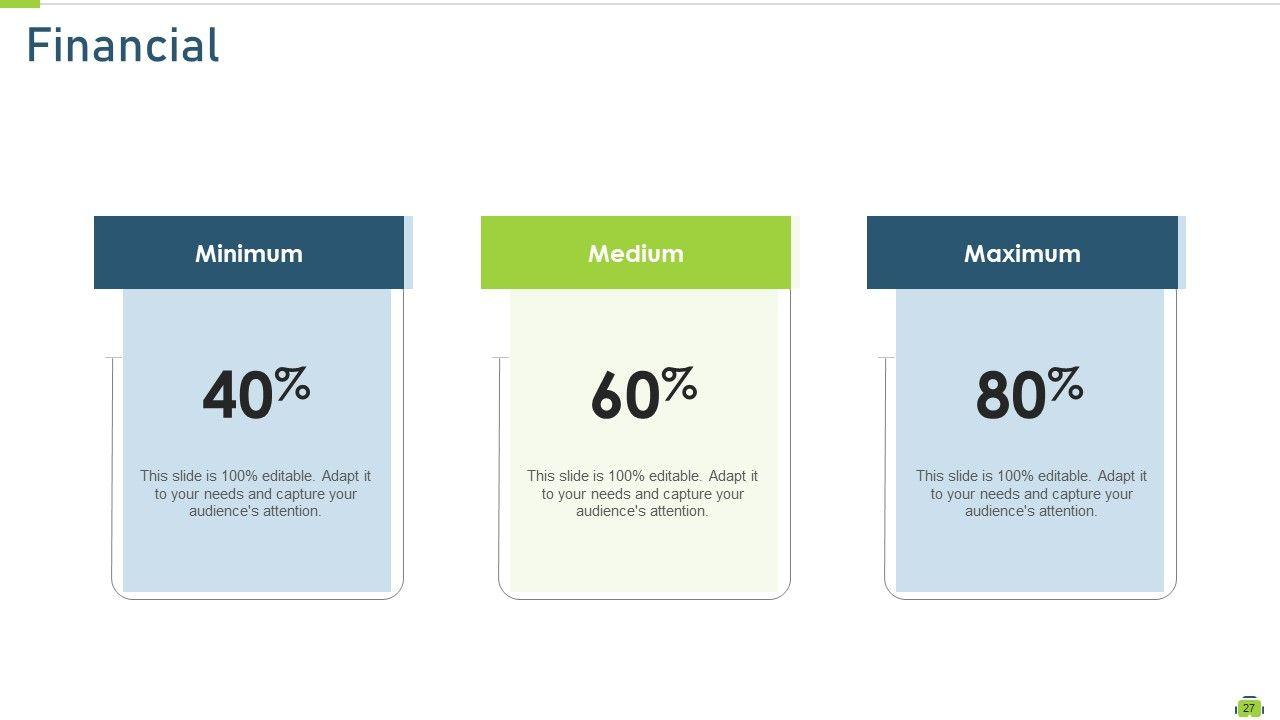 Financial

Minimum

40%

This slide is 100% editable. Adapt it to your needs and capture your audience's attention.

Medium

60%

This slide is 100% editable. Adapt it to your needs and capture your audience's attention.

Maximum

80%

This slide is 100% editable. Adapt it to your needs and capture your audience's attention.

27